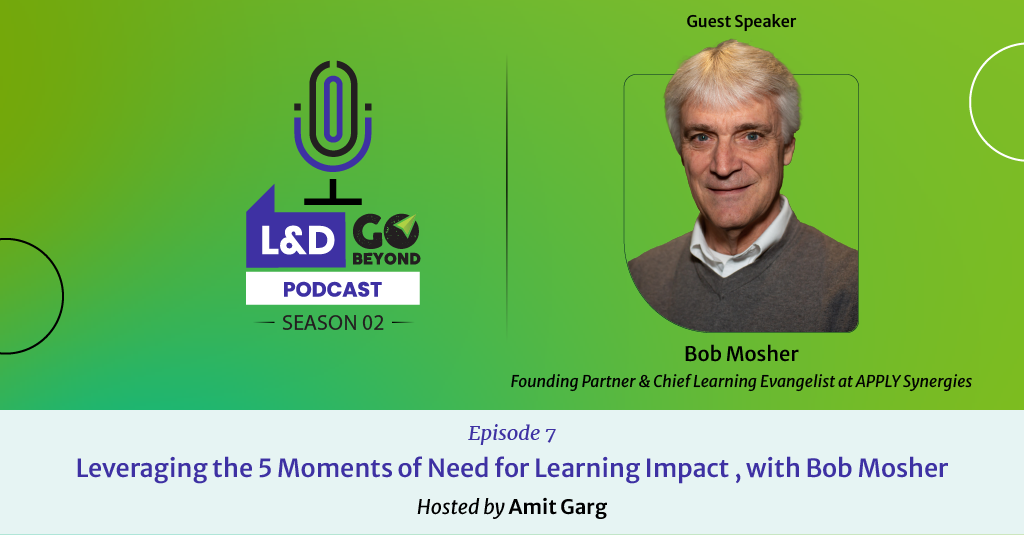 L&D GO BEYOND
PODCAST
SEASON 02

Guest Speaker

Bob Mosher
Founding Partner & Chief Learning Evangelist at APPLY Synergies

Episode 7
Leveraging the 5 Moments of Need for Learning Impact , with Bob Mosher
Hosted by Amit Garg